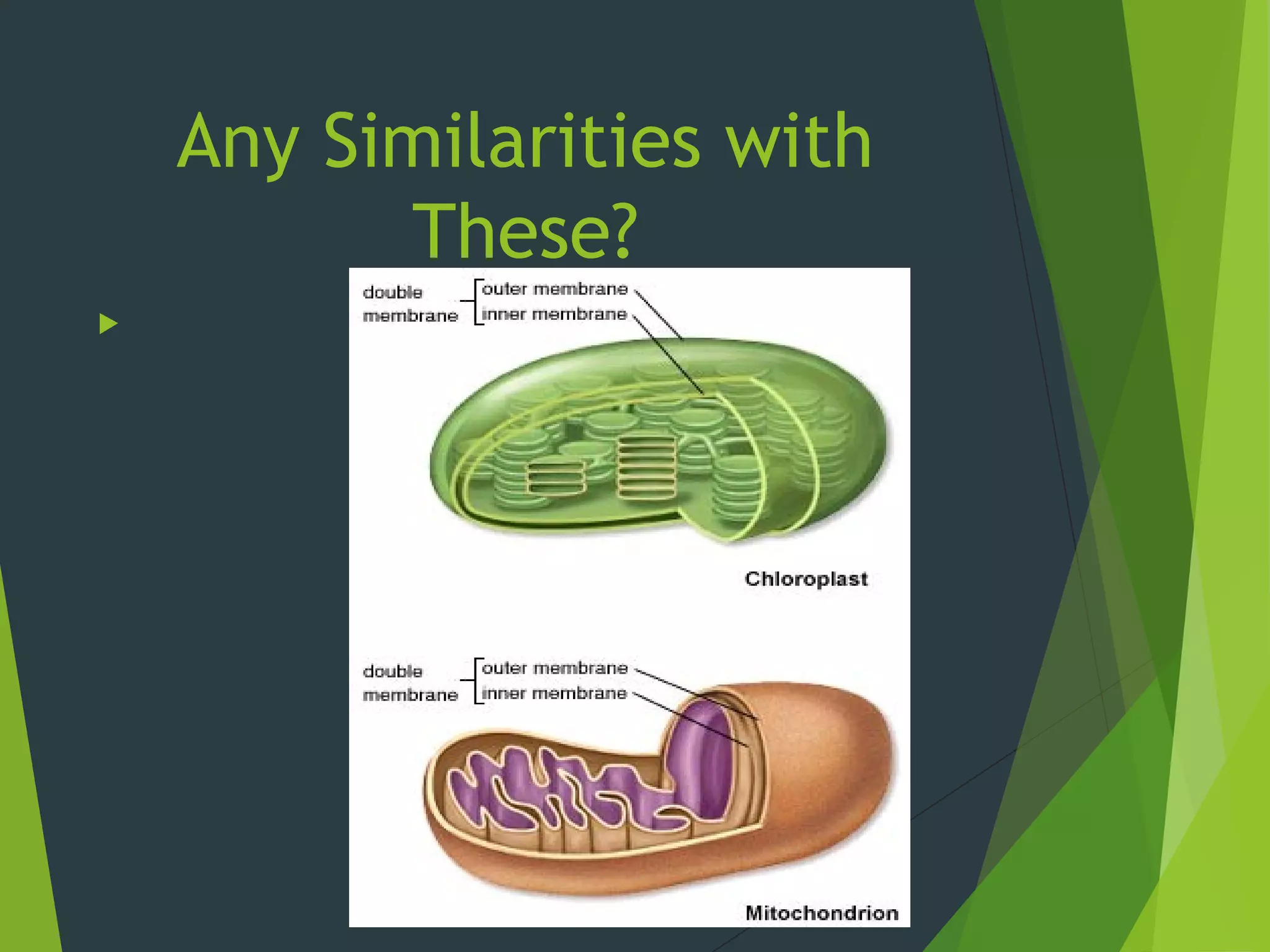 Any Similarities with These?

double membrane
outer membrane
inner membrane

Chloroplast

double membrane
outer membrane
inner membrane

Mitochondrion